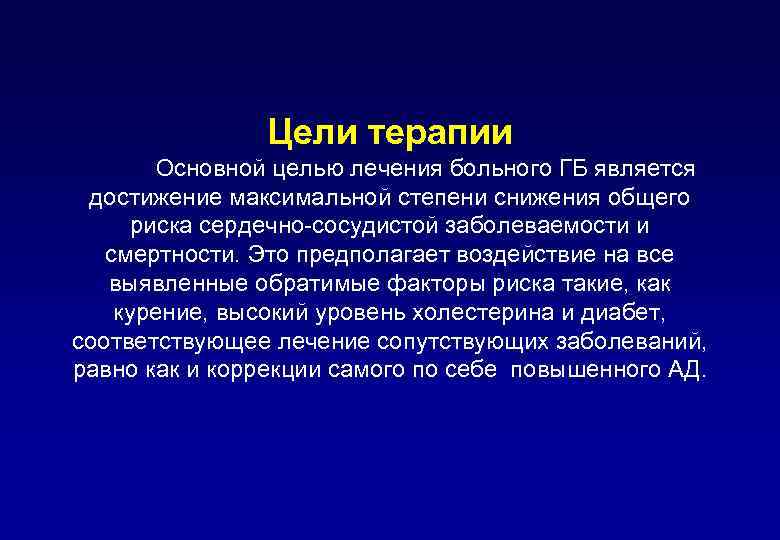 Цели терапии

Основной целью лечения больного ГБ является достижение максимальной степени снижения общего риска сердечно-сосудистой заболеваемости и смертности. Это предполагает воздействие на все выявленные обратимые факторы риска такие, как курение, высокий уровень холестерина и диабет, соответствующее лечение сопутствующих заболеваний, равно как и коррекции самого по себе повышенного АД.